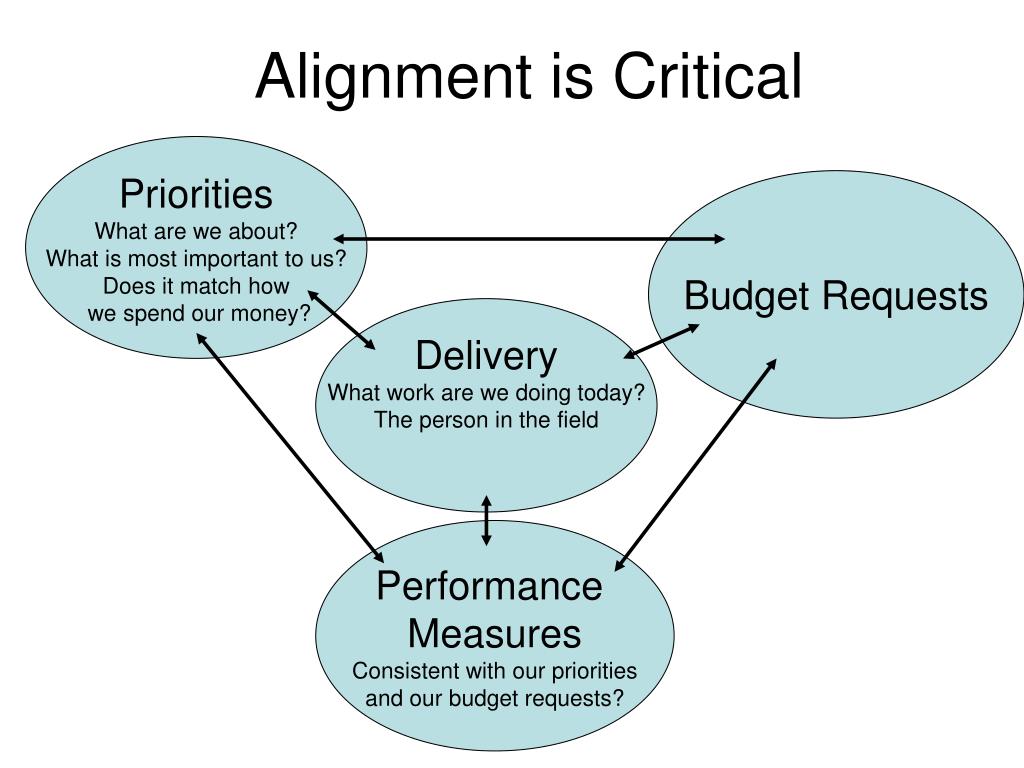 Alignment is Critical

Priorities
What are we about?
What is most important to us?
Does it match how we spend our money?

Budget Requests

Delivery
What work are we doing today?
The person in the field

Performance Measures
Consistent with our priorities and our budget requests?